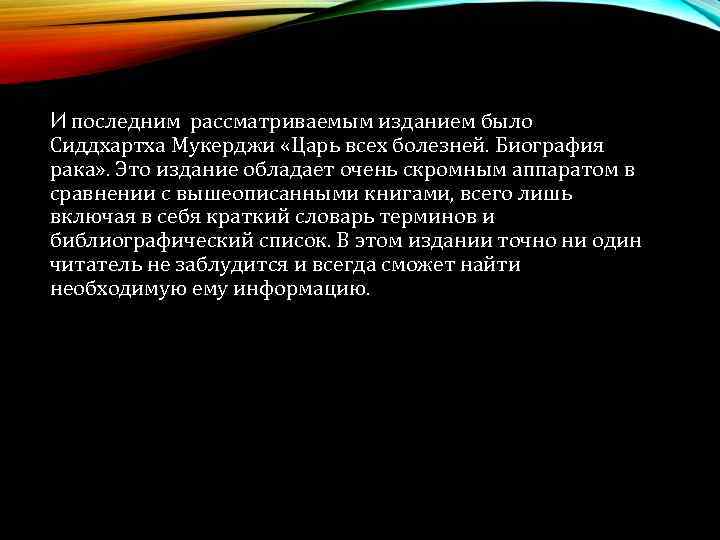 И последним  рассматриваемым изданием было Сиддхартха Мукерджи «Царь всех болезней. Биография рака». Это издание обладает очень скромным аппаратом в сравнении с вышеописанными книгами, всего лишь включая в себя краткий словарь терминов и библиографический список. В этом издании точно ни один читатель не заблудится и всегда сможет найти необходимую ему информацию.